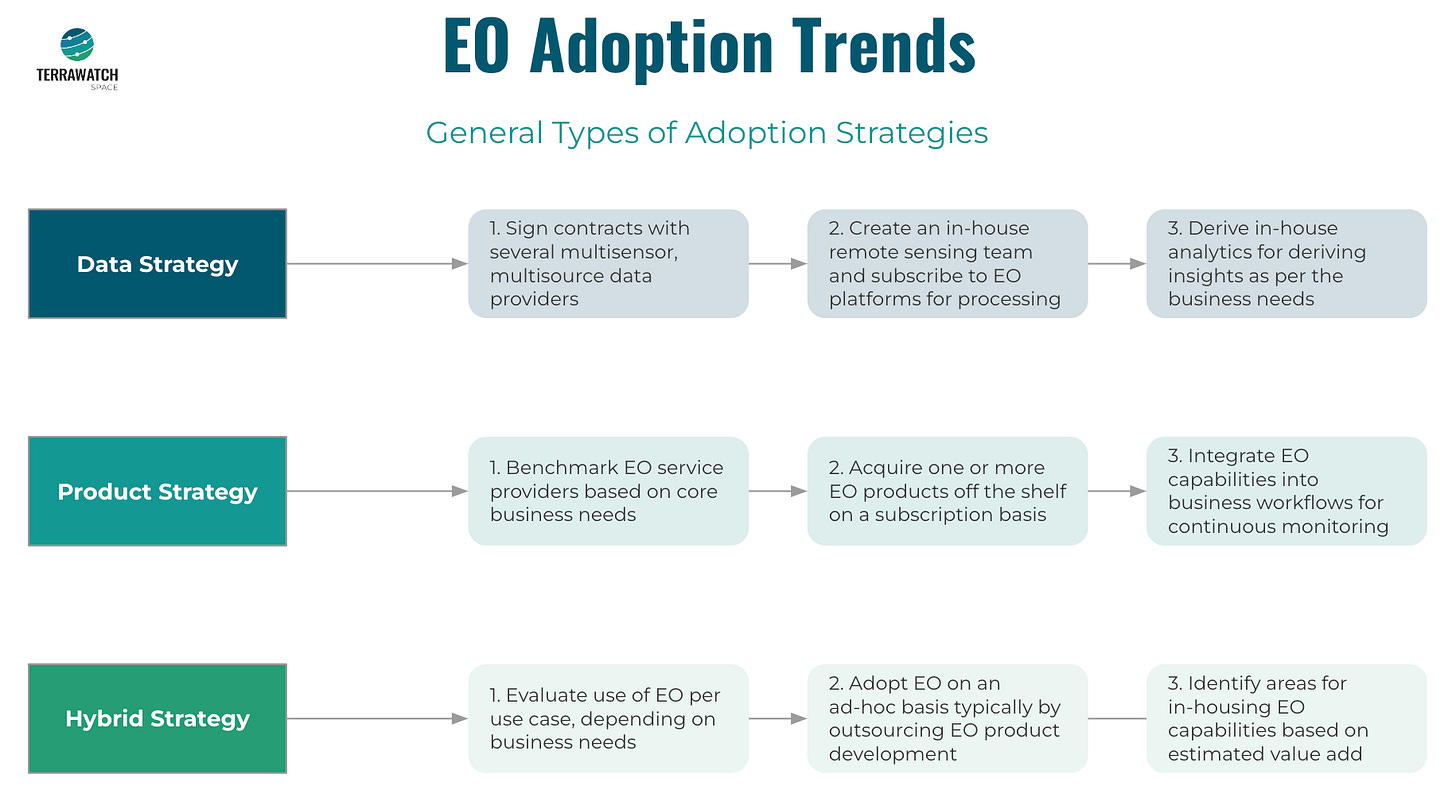 TERRAWATCH SPACE

EO Adoption Trends

General Types of Adoption Strategies

Data Strategy

1. Sign contracts with several multisensor, multisource data providers

2. Create an in-house remote sensing team and subscribe to EO platforms for processing

3. Derive in-house analytics for deriving insights as per the business needs

Product Strategy

1. Benchmark EO service providers based on core business needs

2. Acquire one or more EO products off the shelf on a subscription basis

3. Integrate EO capabilities into business workflows for continuous monitoring

Hybrid Strategy

1. Evaluate use of EO per use case, depending on business needs

2. Adopt EO on an ad-hoc basis typically by outsourcing EO product development

3. Identify areas for in-housing EO capabilities based on estimated value add